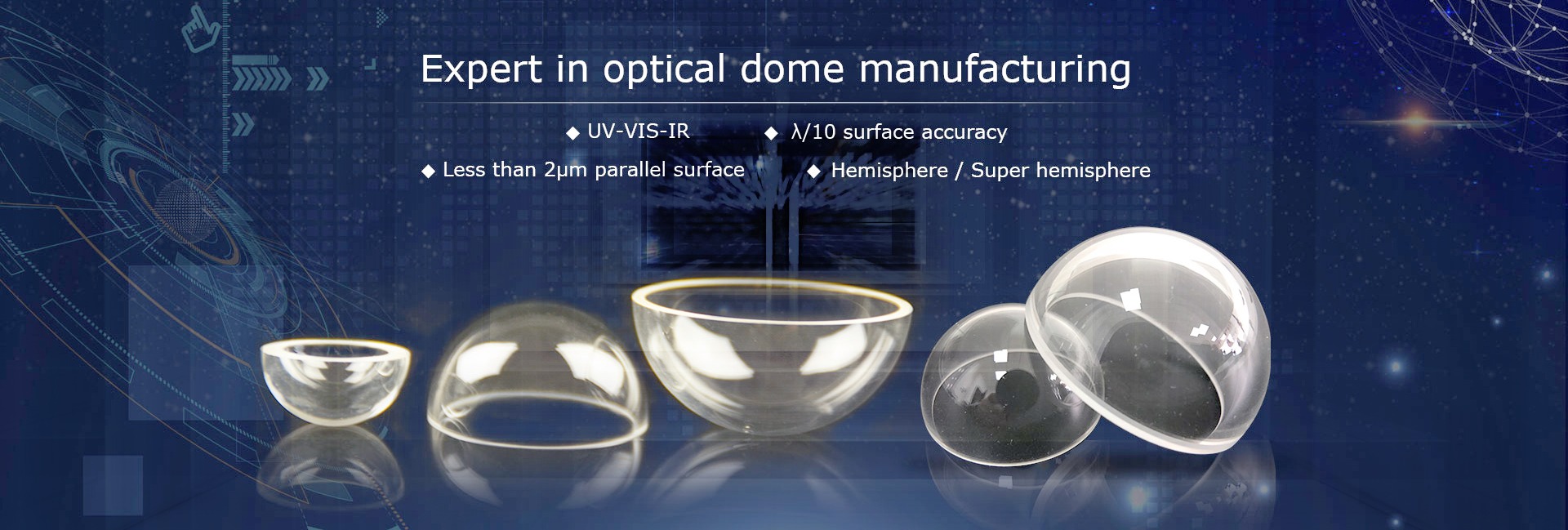 Expert in optical dome manufacturing

◆ UV-VIS-IR ◆ λ/10 surface accuracy

◆ Less than 2μm parallel surface ◆ Hemisphere / Super hemisphere